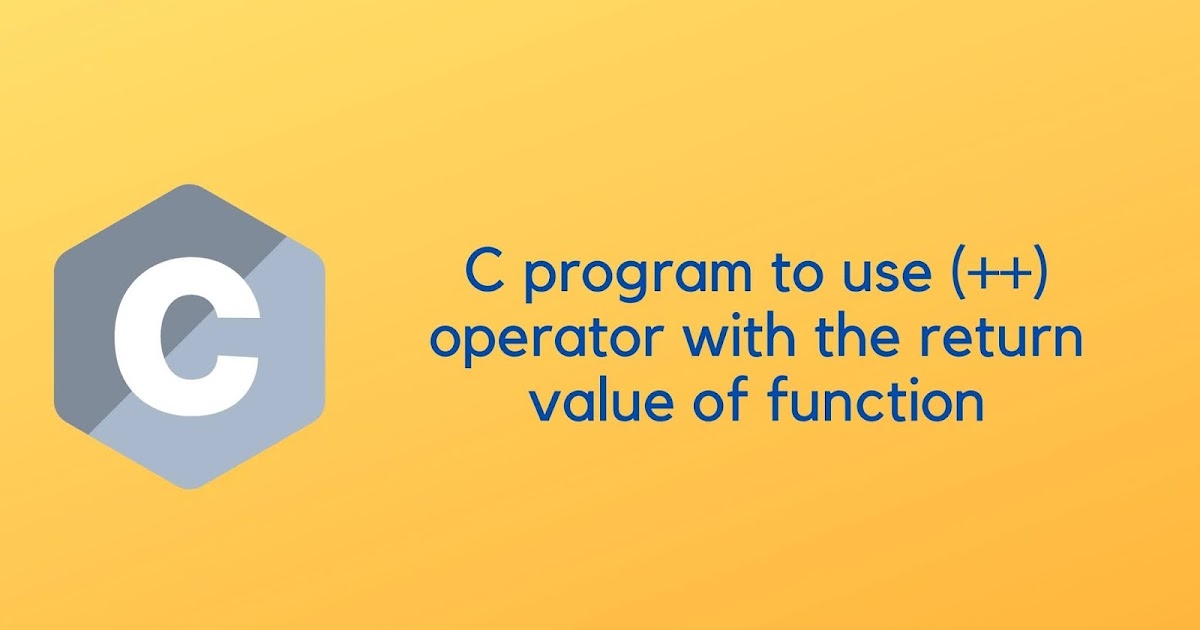 C

C program to use (++) operator with the return value of function